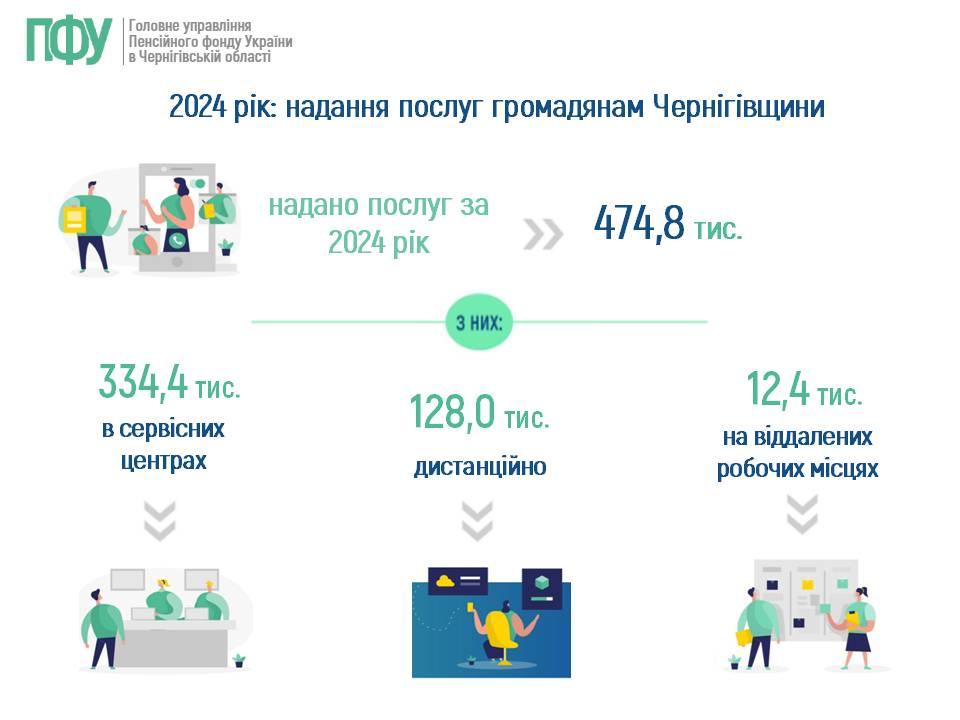 ПФУ
Головне управління Пенсійного фонду України в Чернігівській області

2024 рік: надання послуг громадянам Чернігівщини

надано послуг за 2024 рік

474,8 тис.

з них:

334,4 тис.
в сервісних центрах

128,0 тис.
дистанційно

12,4 тис.
на віддалених робочих місцях